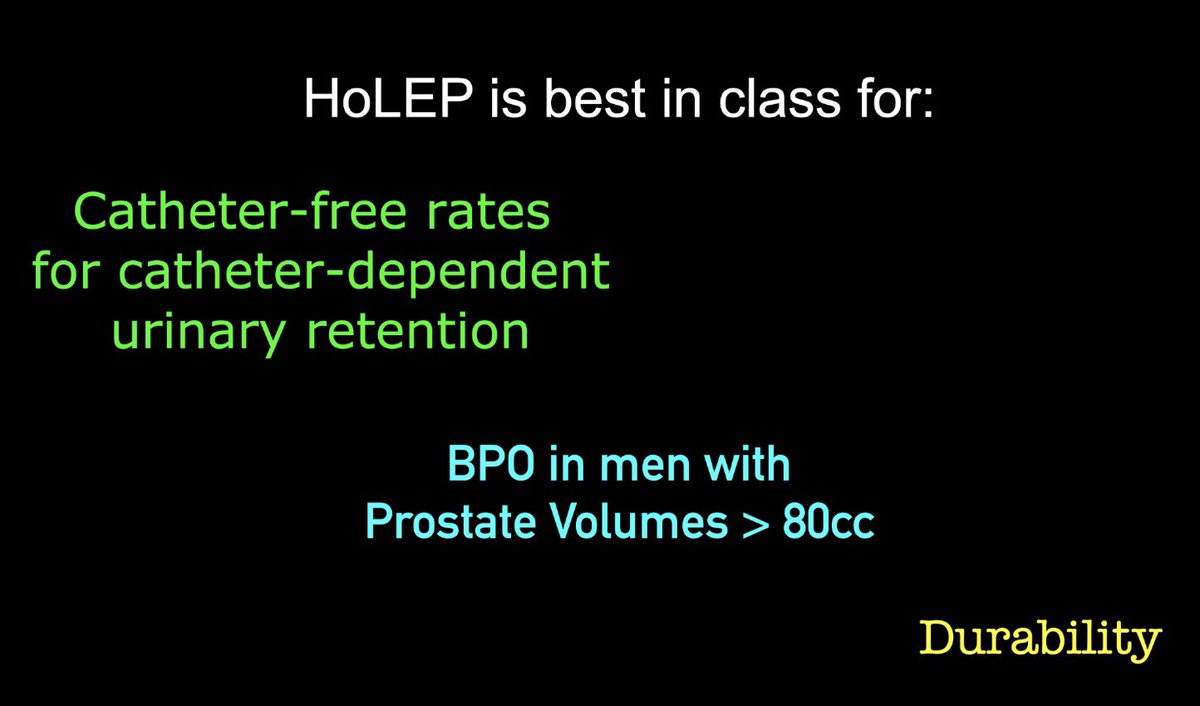 HoLEP is best in class for:

Catheter-free rates for catheter-dependent urinary retention

BPO in men with Prostate Volumes > 80cc

Durability